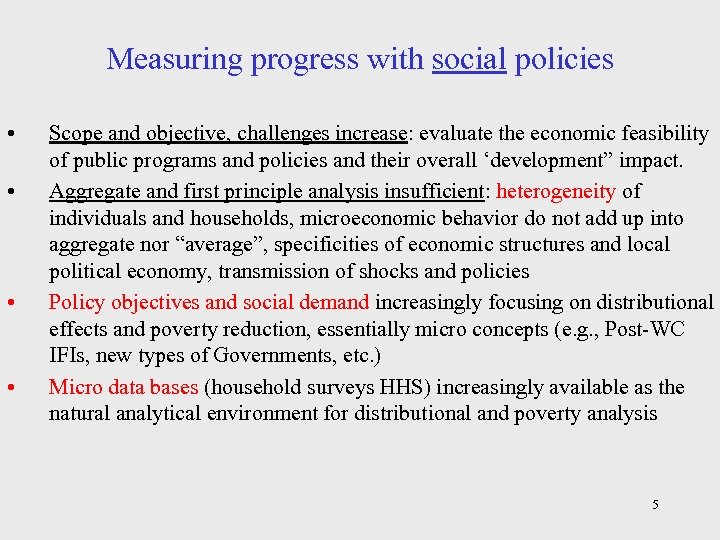 Measuring progress with social policies

• Scope and objective, challenges increase: evaluate the economic feasibility of public programs and policies and their overall ‘development” impact.

• Aggregate and first principle analysis insufficient: heterogeneity of individuals and households, microeconomic behavior do not add up into aggregate nor “average”, specificities of economic structures and local political economy, transmission of shocks and policies

• Policy objectives and social demand increasingly focusing on distributional effects and poverty reduction, essentially micro concepts (e.g., Post-WC IFIs, new types of Governments, etc.)

• Micro data bases (household surveys HHS) increasingly available as the natural analytical environment for distributional and poverty analysis

5